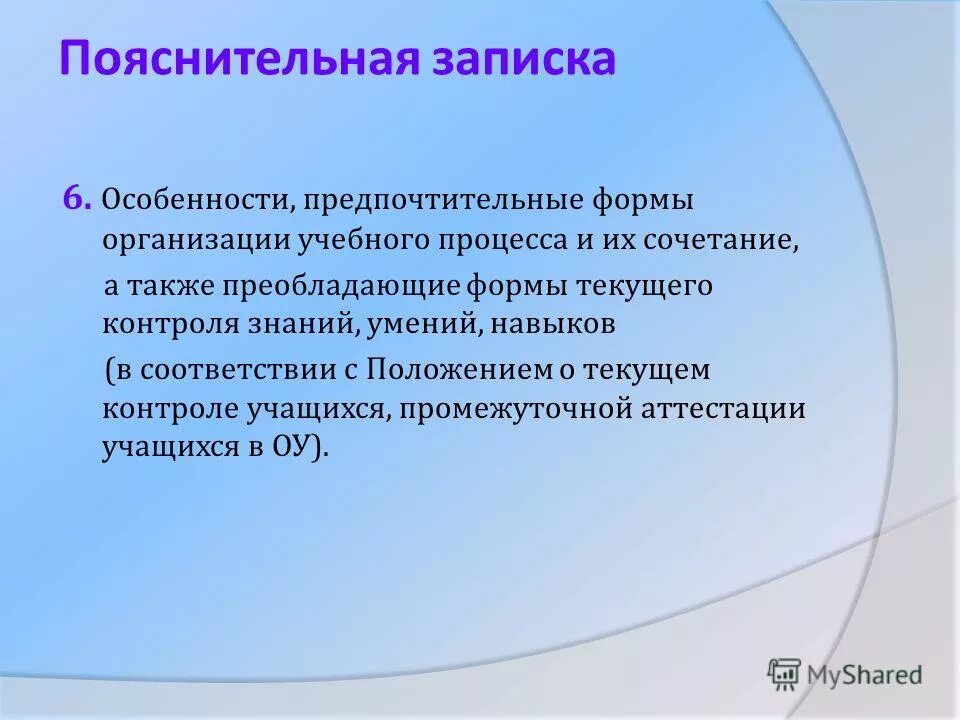 Пояснительная записка

6. Особенности, предпочтительные формы организации учебного процесса и их сочетание,

а также преобладающие формы текущего контроля знаний, умений, навыков

(в соответствии с Положением о текущем контроле учащихся, промежуточной аттестации учащихся в ОУ).

MyShared